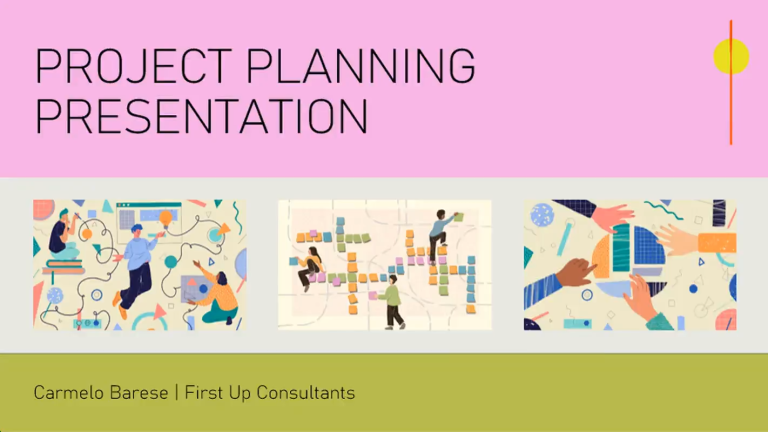 PROJECT PLANNING PRESENTATION

Carmelo Barese | First Up Consultants